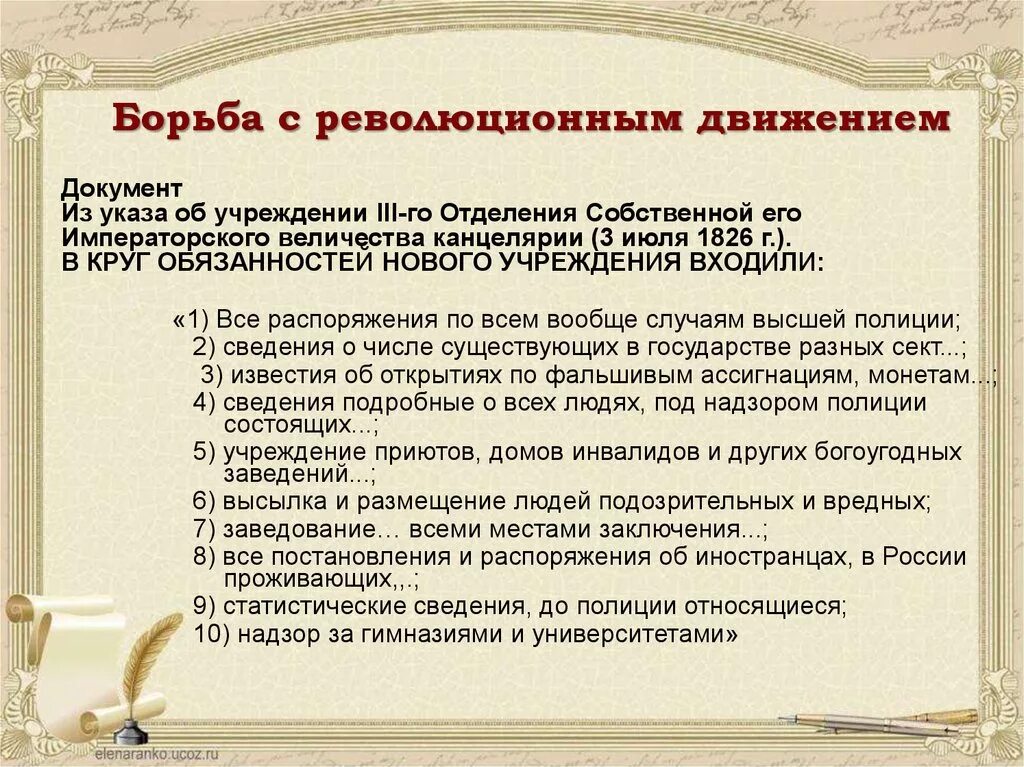 Борьба с революционным движением

Документ
Из указа об учреждении III-го Отделения Собственной его Императорского величества канцелярии (3 июля 1826 г.).
В КРУГ ОБЯЗАННОСТЕЙ НОВОГО УЧРЕЖДЕНИЯ ВХОДИЛИ:

«1) Все распоряжения по всем вообще случаям высшей полиции;
2) сведения о числе существующих в государстве разных сект...;
3) известия об открытиях по фальшивым ассигнациям, монетам...;
4) сведения подробные о всех людях, под надзором полиции состоящих...;
5) учреждение приютов, домов инвалидов и других богоугодных заведений...;
6) высылка и размещение людей подозрительных и вредных;
7) заведование… всеми местами заключения...;
8) все постановления и распоряжения об иностранцах, в России проживающих,,.;
9) статистические сведения, до полиции относящиеся;
10) надзор за гимназиями и университетами»

elenaranko.ucoz.ru